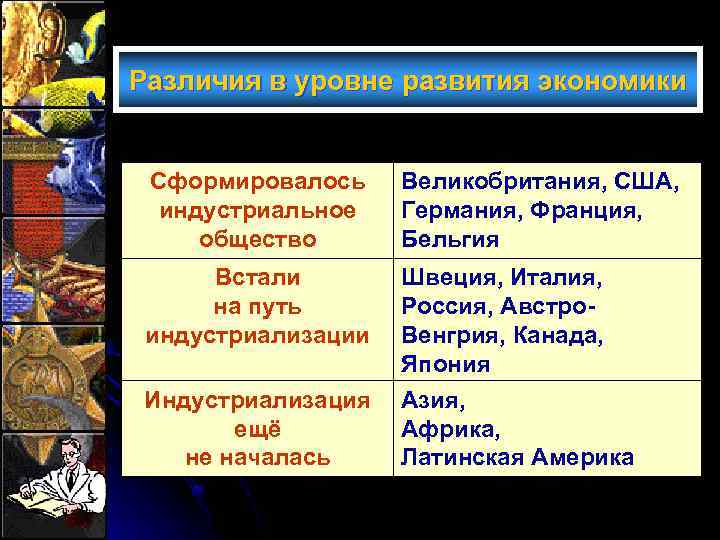 Различия в уровне развития экономики

| Сформировалось индустриальное общество | Великобритания, США, Германия, Франция, Бельгия |
|---|---|
| Встали на путь индустриализации | Швеция, Италия, Россия, Австро-Венгрия, Канада, Япония |
| Индустриализация ещё не началась | Азия, Африка, Латинская Америка |